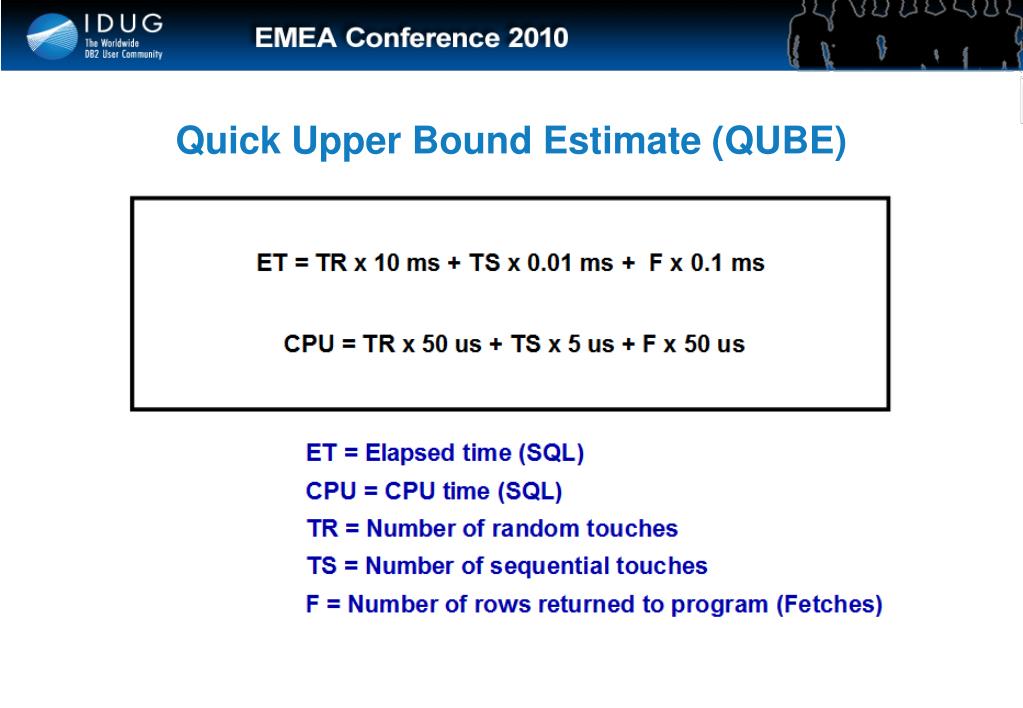 IDUG
The Worldwide DB2 User Community

EMEA Conference 2010

Quick Upper Bound Estimate (QUBE)

ET = TR x 10 ms + TS x 0.01 ms + F x 0.1 ms

CPU = TR x 50 us + TS x 5 us + F x 50 us

ET = Elapsed time (SQL)
CPU = CPU time (SQL)
TR = Number of random touches
TS = Number of sequential touches
F = Number of rows returned to program (Fetches)